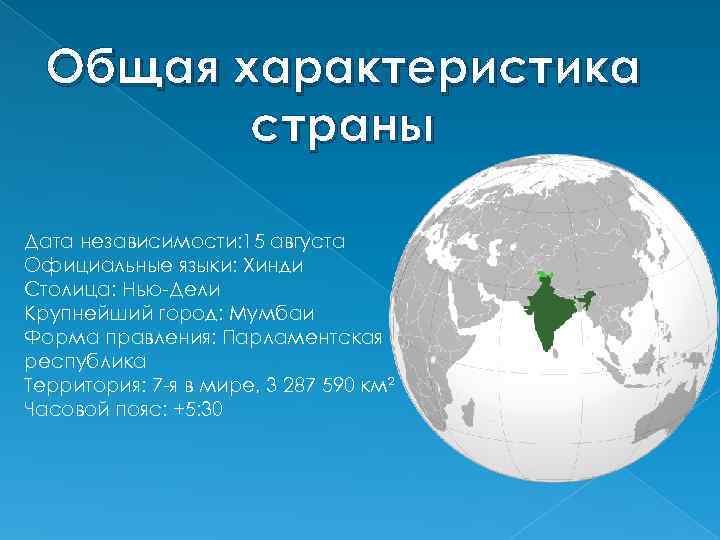 Общая характеристика страны

Дата независимости:15 августа
Официальные языки: Хинди
Столица: Нью-Дели
Крупнейший город: Мумбаи
Форма правления: Парламентская республика
Территория: 7-я в мире, 3 287 590 км²
Часовой пояс: +5:30